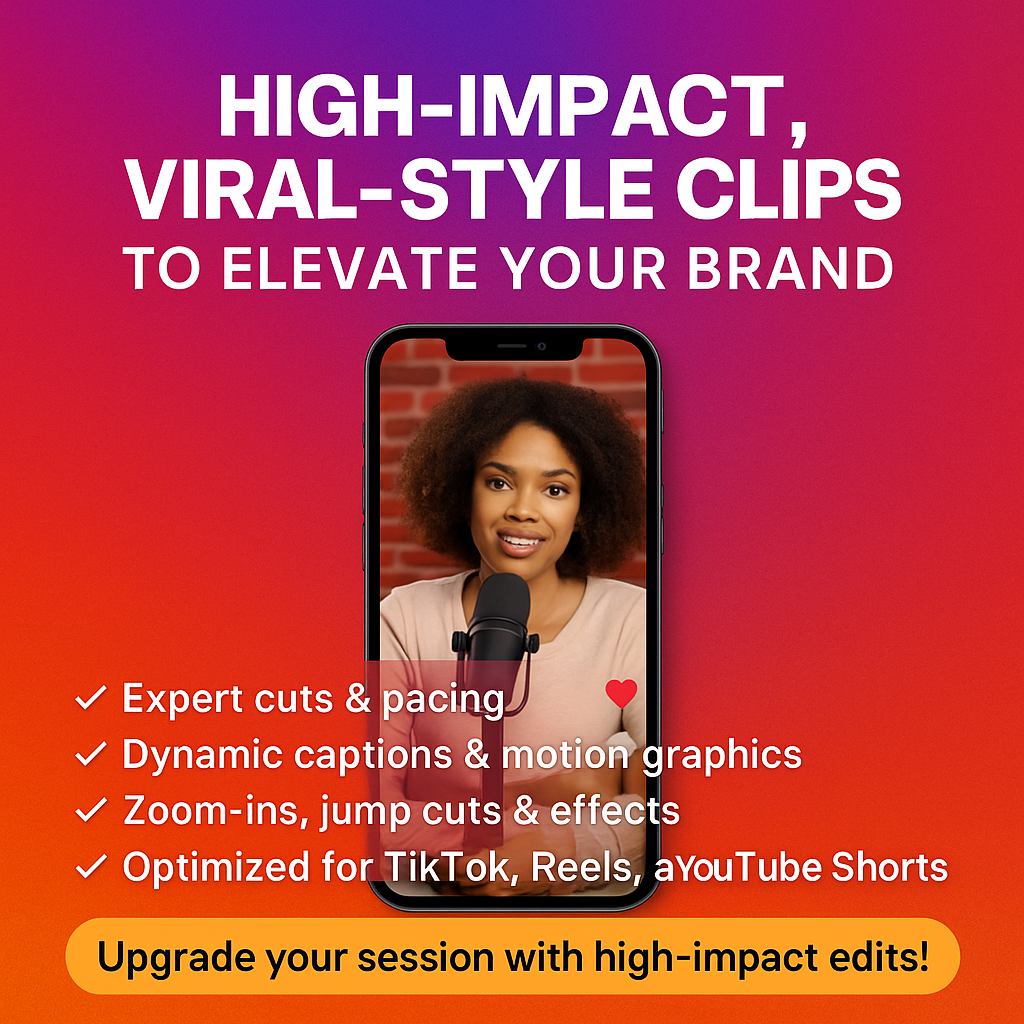 HIGH-IMPACT, VIRAL-STYLE CLIPS
TO ELEVATE YOUR BRAND

✓ Expert cuts & pacing
✓ Dynamic captions & motion graphics
✓ Zoom-ins, jump cuts & effects
✓ Optimized for TikTok, Reels, aYouTube Shorts

Upgrade your session with high-impact edits!